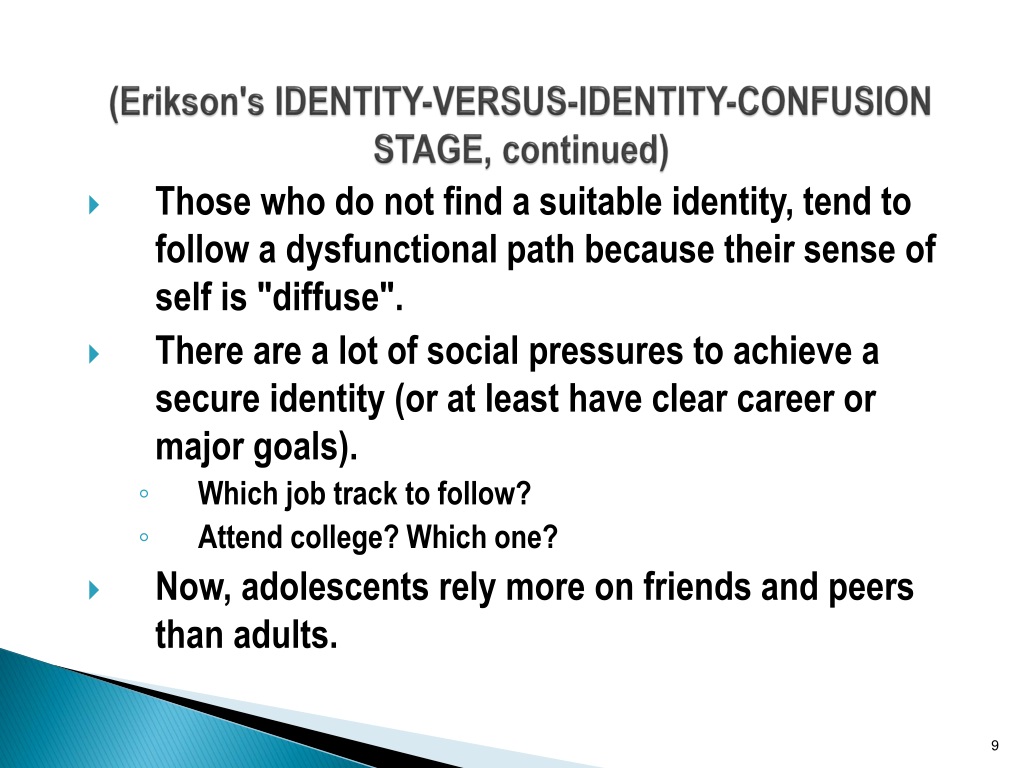 (Erikson's IDENTITY-VERSUS-IDENTITY-CONFUSION STAGE, continued)

Those who do not find a suitable identity, tend to follow a dysfunctional path because their sense of self is "diffuse".

There are a lot of social pressures to achieve a secure identity (or at least have clear career or major goals).

Which job track to follow?

Attend college? Which one?

Now, adolescents rely more on friends and peers than adults.

9